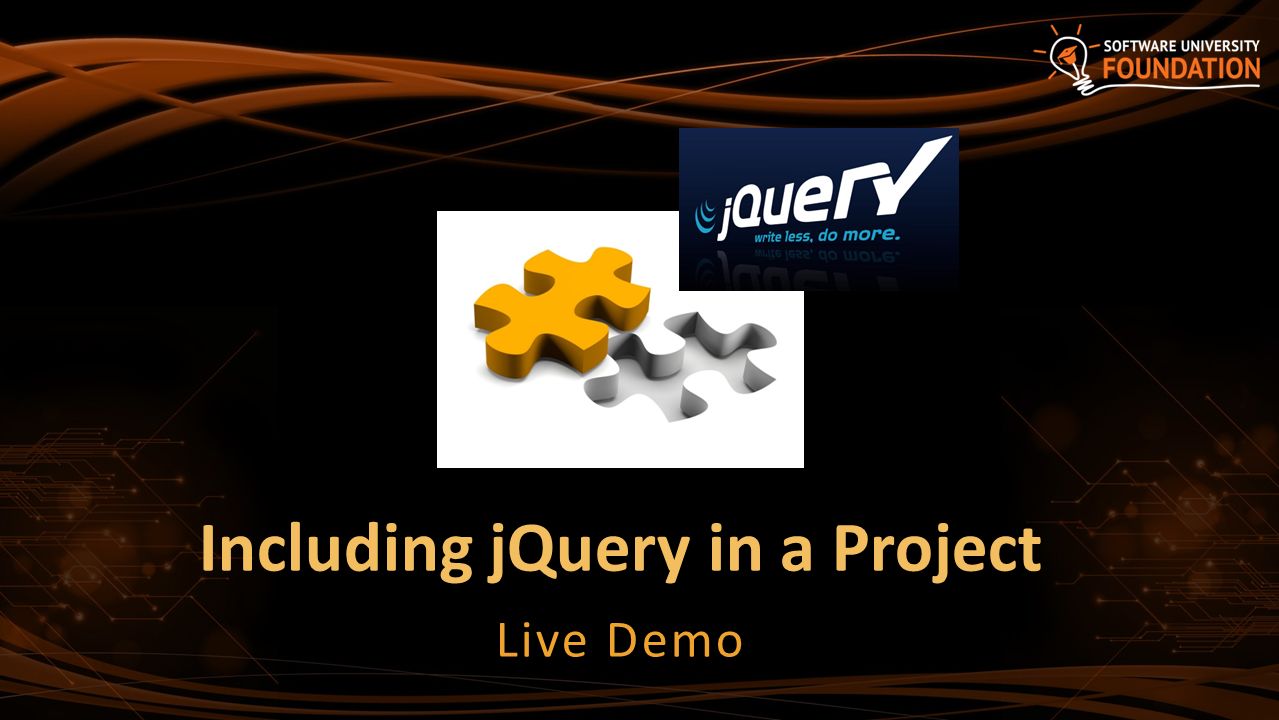 SOFTWARE UNIVERSITY
FOUNDATION

jQuery
write less, do more.

Including jQuery in a Project

Live Demo